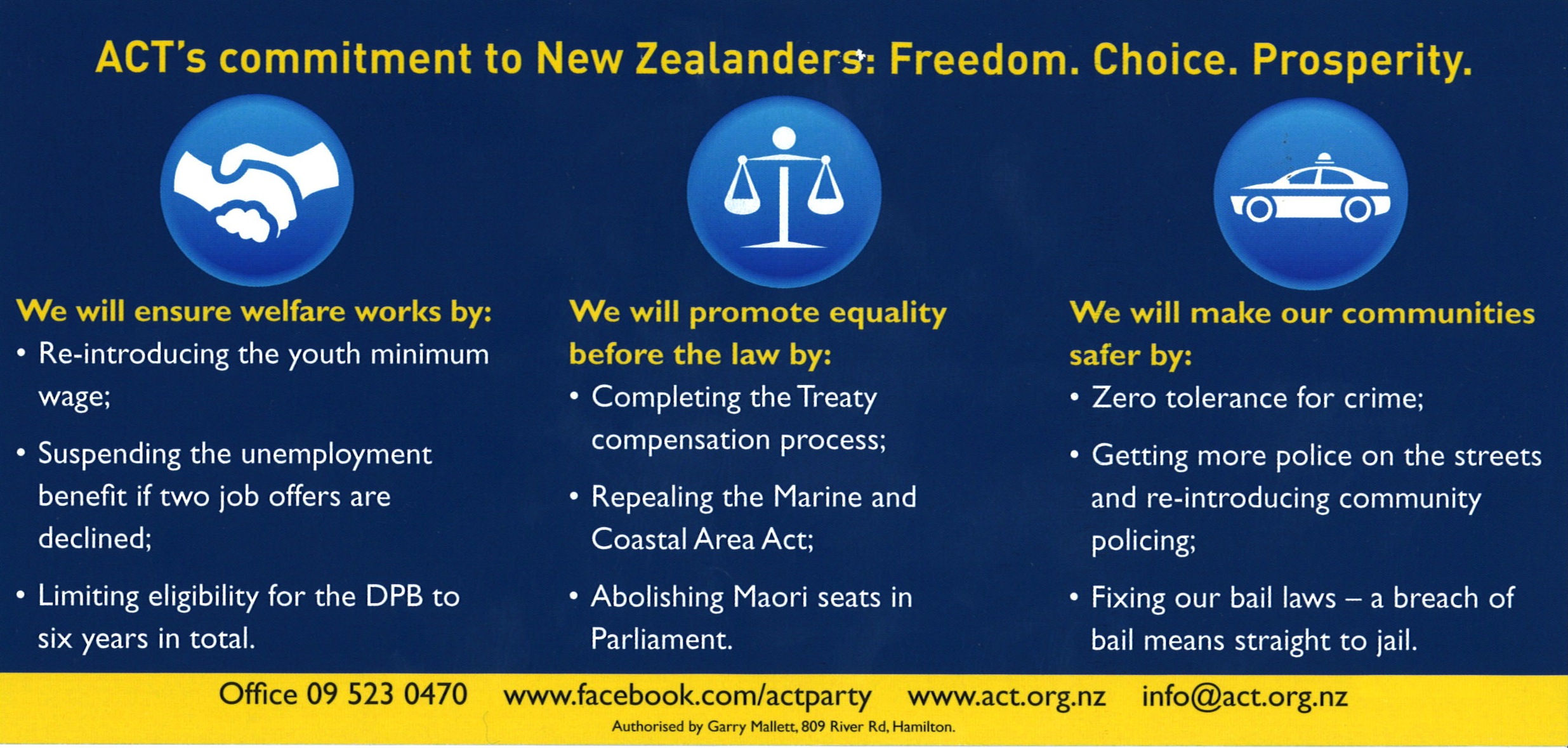 ACT's commitment to New Zealanders: Freedom. Choice. Prosperity.

We will ensure welfare works by:
• Re-introducing the youth minimum wage;
• Suspending the unemployment benefit if two job offers are declined;
• Limiting eligibility for the DPB to six years in total.

We will promote equality before the law by:
• Completing the Treaty compensation process;
• Repealing the Marine and Coastal Area Act;
• Abolishing Maori seats in Parliament.

We will make our communities safer by:
• Zero tolerance for crime;
• Getting more police on the streets and re-introducing community policing;
• Fixing our bail laws – a breach of bail means straight to jail.

Office 09 523 0470 www.facebook.com/actparty www.act.org.nz info@act.org.nz
Authorised by Garry Mallett, 809 River Rd, Hamilton.